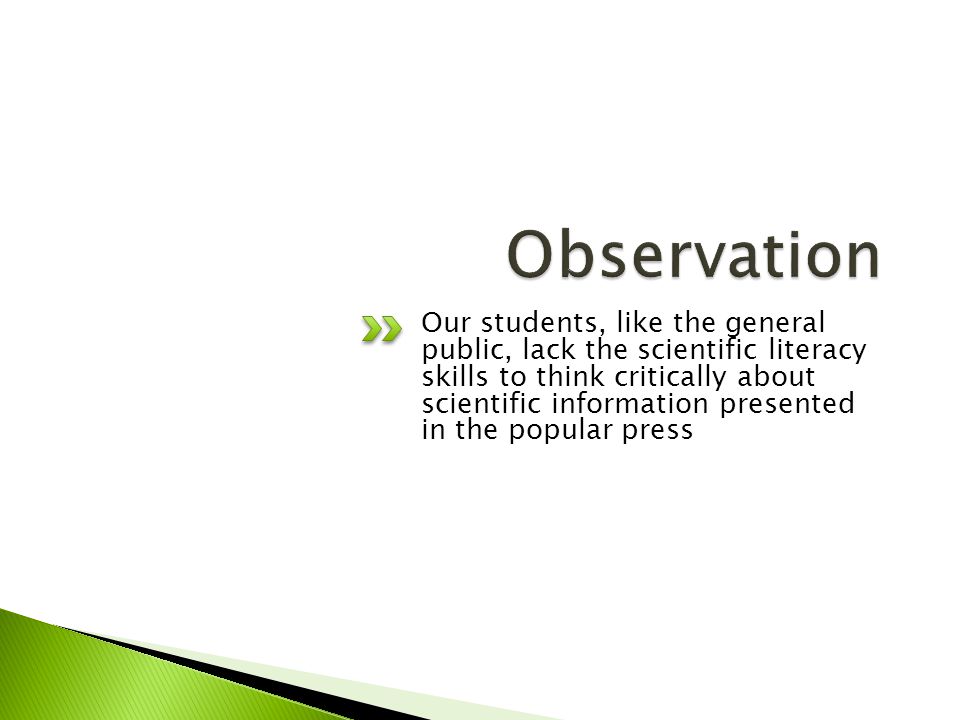 Observation

Our students, like the general public, lack the scientific literacy skills to think critically about scientific information presented in the popular press